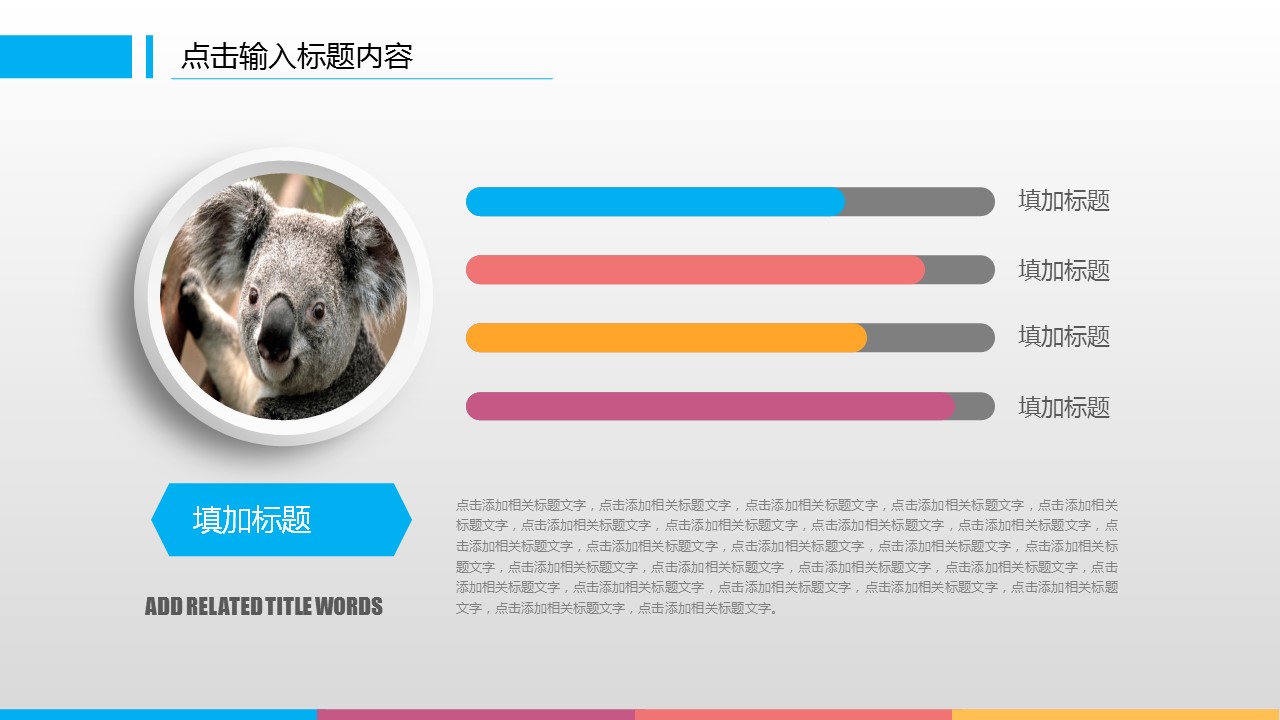 点击输入标题内容

填加标题

填加标题

填加标题

填加标题

填加标题

ADD RELATED TITLE WORDS

点击添加相关标题文字，点击添加相关标题文字，点击添加相关标题文字，点击添加相关标题文字，点击添加相关标题文字，点击添加相关标题文字，点击添加相关标题文字，点击添加相关标题文字，点击添加相关标题文字，点击添加相关标题文字，点击添加相关标题文字，点击添加相关标题文字，点击添加相关标题文字，点击添加相关标题文字，点击添加相关标题文字，点击添加相关标题文字，点击添加相关标题文字，点击添加相关标题文字，点击添加相关标题文字，点击添加相关标题文字，点击添加相关标题文字，点击添加相关标题文字，点击添加相关标题文字，点击添加相关标题文字，点击添加相关标题文字。